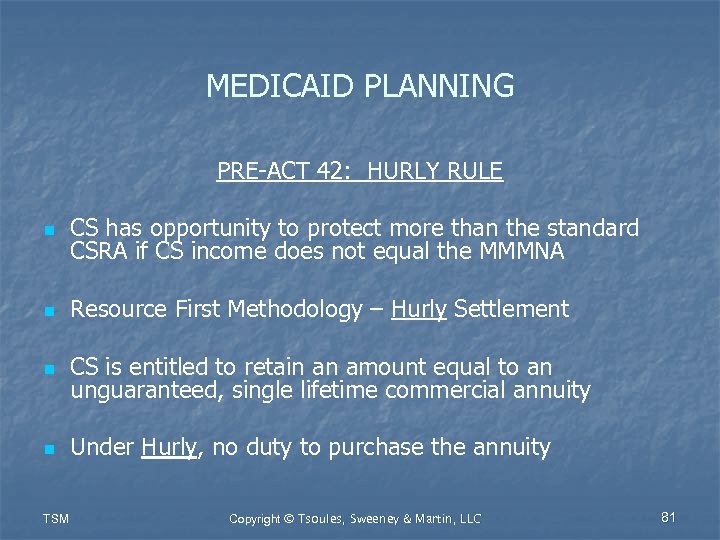 MEDICAID PLANNING

PRE-ACT 42: HURLY RULE

- CS has opportunity to protect more than the standard CSRA if CS income does not equal the MMMNA

- Resource First Methodology – Hurly Settlement

- CS is entitled to retain an amount equal to an unguaranteed, single lifetime commercial annuity

- Under Hurly, no duty to purchase the annuity

TSM

Copyright © Tsoules, Sweeney & Martin, LLC

81